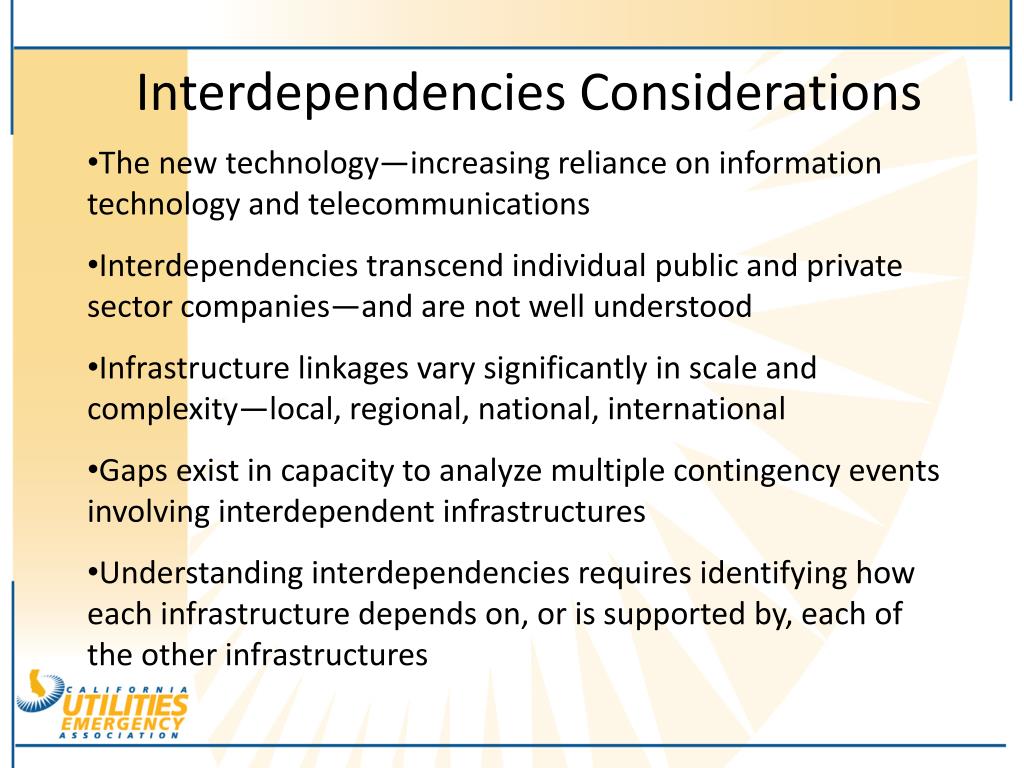 Interdependencies Considerations

•The new technology—increasing reliance on information technology and telecommunications

•Interdependencies transcend individual public and private sector companies—and are not well understood

•Infrastructure linkages vary significantly in scale and complexity—local, regional, national, international

•Gaps exist in capacity to analyze multiple contingency events involving interdependent infrastructures

•Understanding interdependencies requires identifying how each infrastructure depends on, or is supported by, each of the other infrastructures

CALIFORNIA
UTILITIES
EMERGENCY
ASSOCIATION